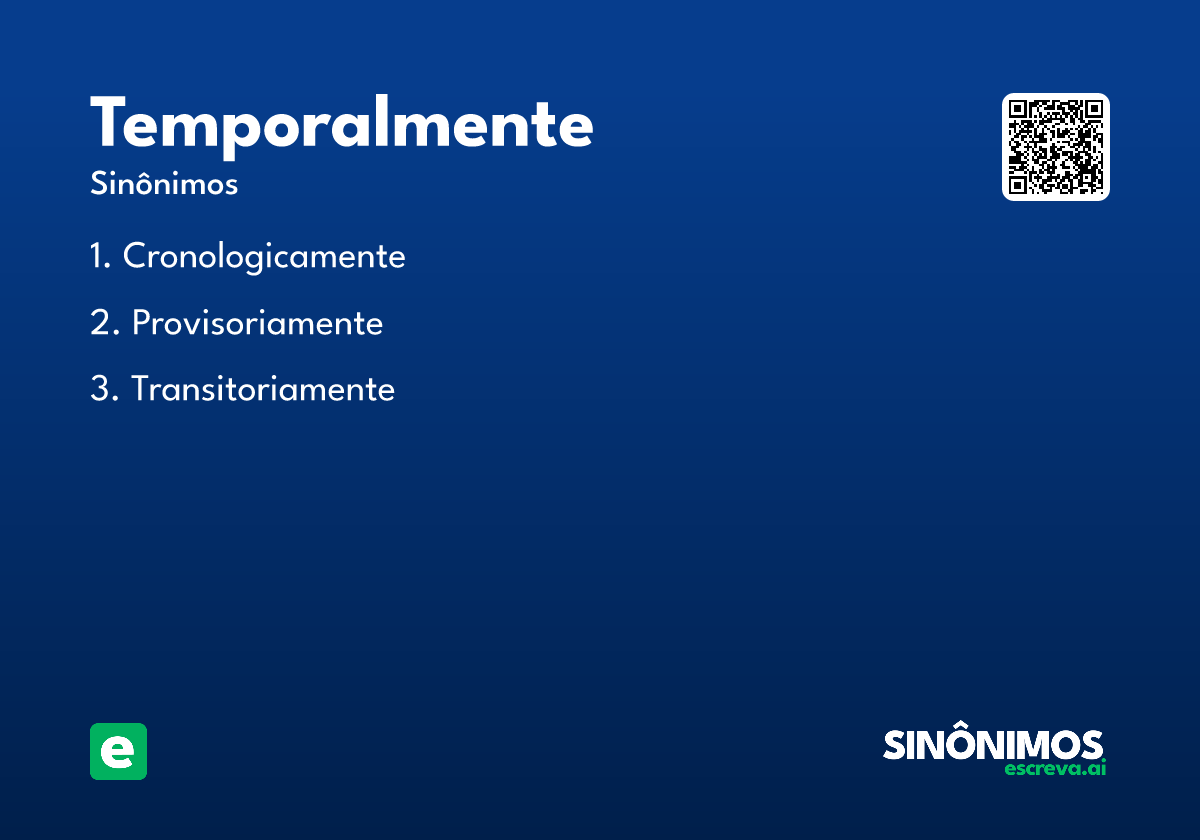 Temporalmente
Sinônimos

1. Cronologicamente
2. Provisoriamente
3. Transitoriamente

e

SINÔNIMOS
escreva.ai